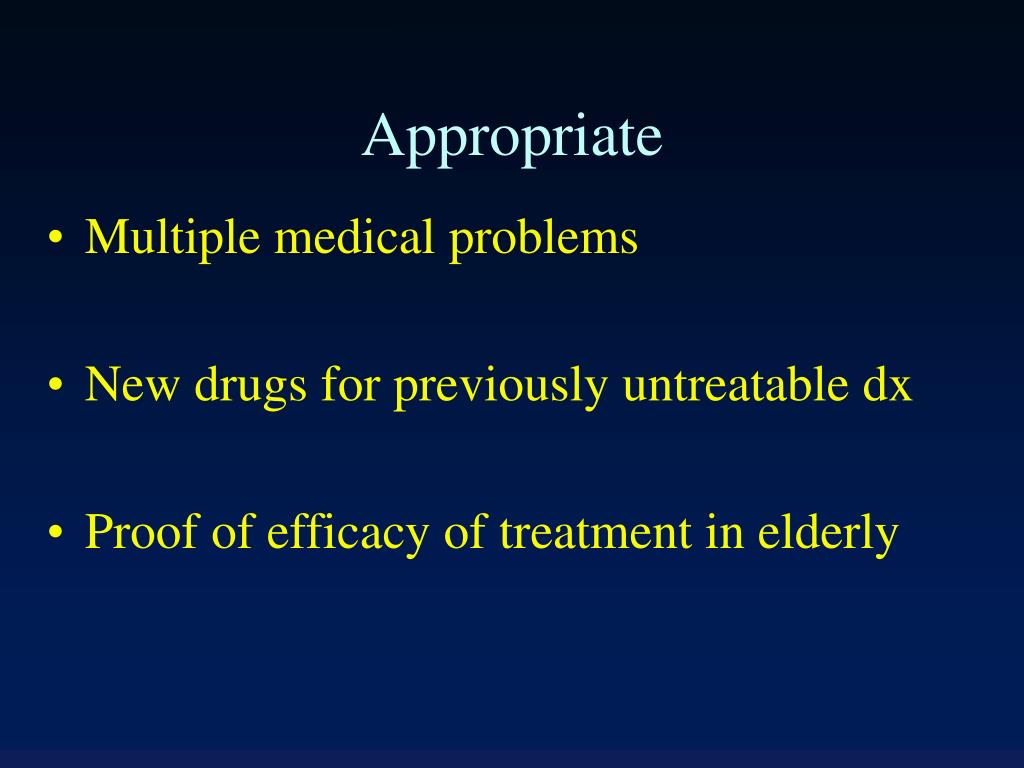 Appropriate

• Multiple medical problems

• New drugs for previously untreatable dx

• Proof of efficacy of treatment in elderly